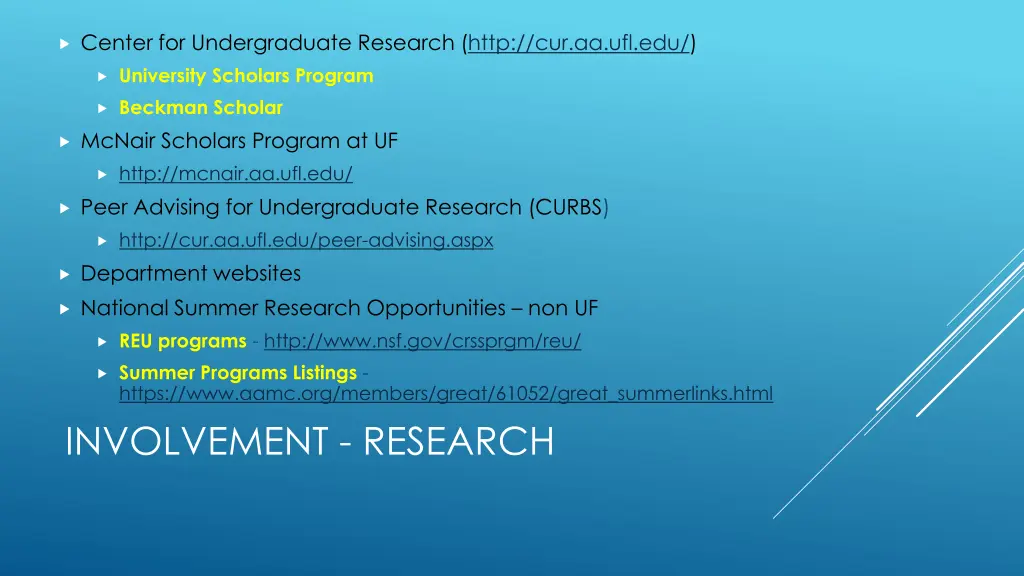 Center for Undergraduate Research (http://cur.aa.ufl.edu/)

University Scholars Program

Beckman Scholar

McNair Scholars Program at UF

http://mcnair.aa.ufl.edu/

Peer Advising for Undergraduate Research (CURBS)

http://cur.aa.ufl.edu/peer-advising.aspx

Department websites

National Summer Research Opportunities – non UF

REU programs - http://www.nsf.gov/crssprgm/reu/

Summer Programs Listings - https://www.aamc.org/members/great/61052/great_summerlinks.html

INVOLVEMENT - RESEARCH